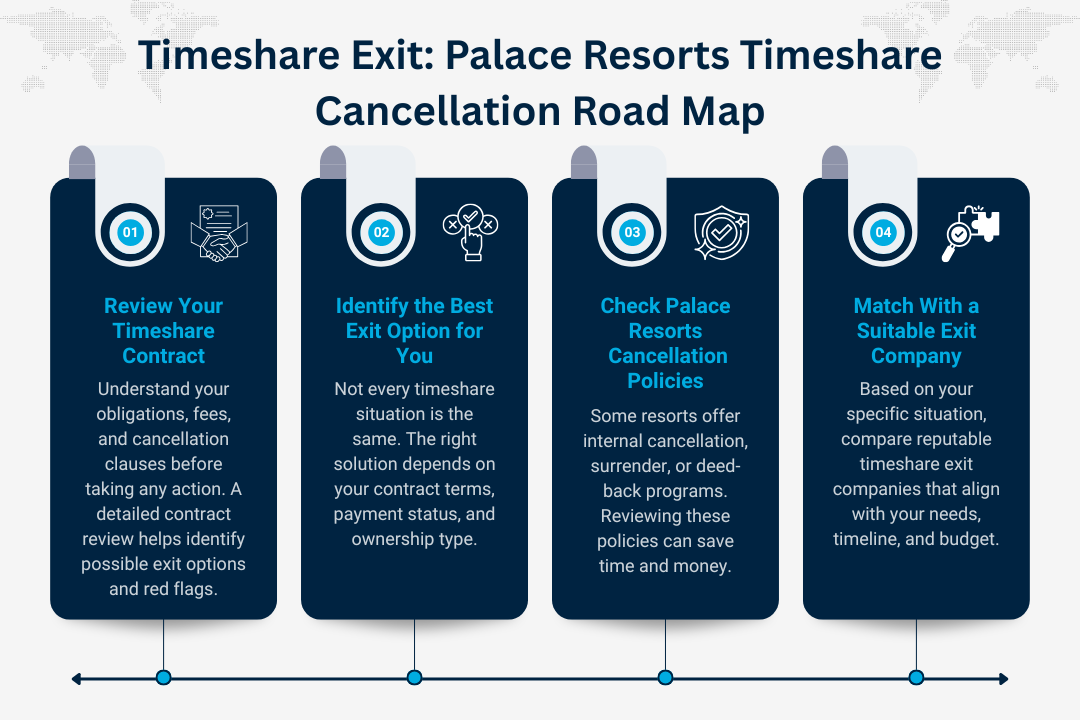 Timeshare Exit: Palace Resorts Timeshare Cancellation Road Map

01

Review Your Timeshare Contract

Understand your obligations, fees, and cancellation clauses before taking any action. A detailed contract review helps identify possible exit options and red flags.

02

Identify the Best Exit Option for You

Not every timeshare situation is the same. The right solution depends on your contract terms, payment status, and ownership type.

03

Check Palace Resorts Cancellation Policies

Some resorts offer internal cancellation, surrender, or deed-back programs. Reviewing these policies can save time and money.

04

Match With a Suitable Exit Company

Based on your specific situation, compare reputable timeshare exit companies that align with your needs, timeline, and budget.